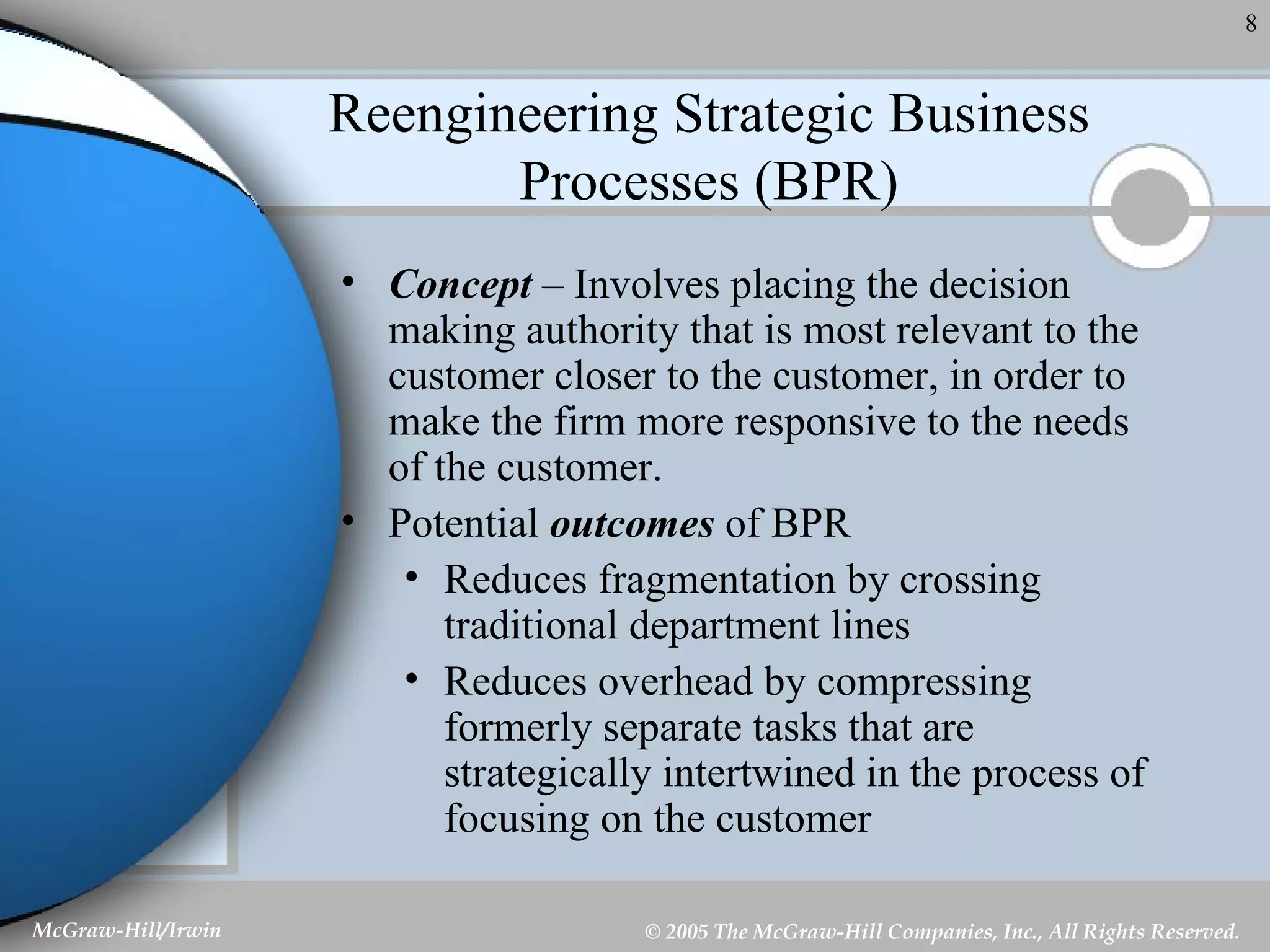 8

Reengineering Strategic Business Processes (BPR)

• Concept – Involves placing the decision making authority that is most relevant to the customer closer to the customer, in order to make the firm more responsive to the needs of the customer.
• Potential outcomes of BPR
  • Reduces fragmentation by crossing traditional department lines
  • Reduces overhead by compressing formerly separate tasks that are strategically intertwined in the process of focusing on the customer

McGraw-Hill/Irwin

© 2005 The McGraw-Hill Companies, Inc., All Rights Reserved.